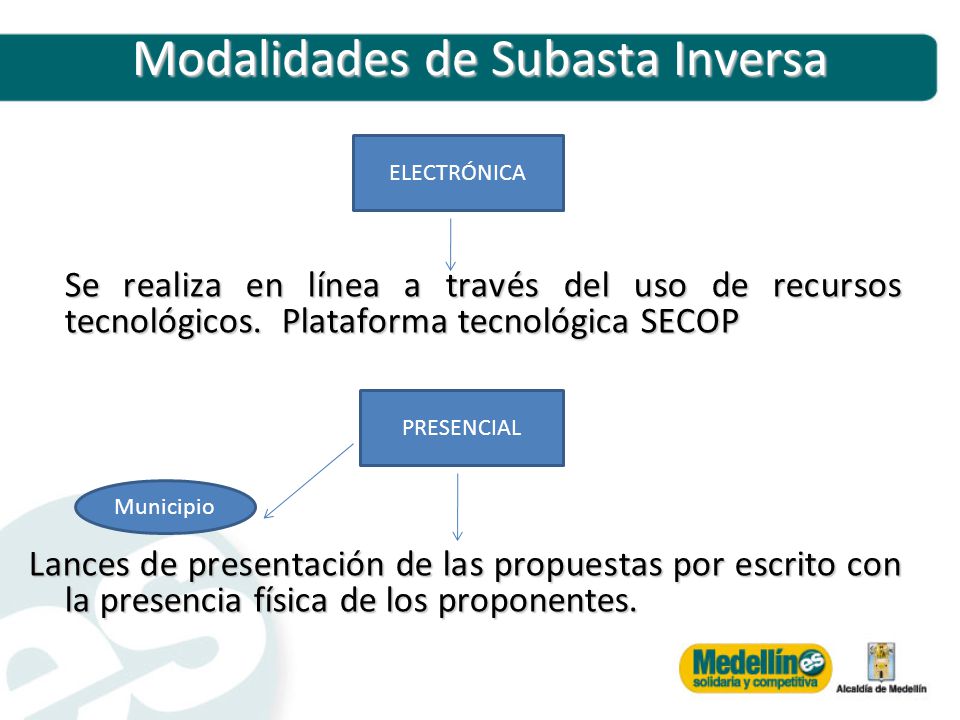 Modalidades de Subasta Inversa

ELECTRÓNICA

Se realiza en línea a través del uso de recursos tecnológicos. Plataforma tecnológica SECOP

PRESENCIAL

Municipio

Lances de presentación de las propuestas por escrito con la presencia física de los proponentes.

Medellín es solidaria y competitiva

Alcaldía de Medellín